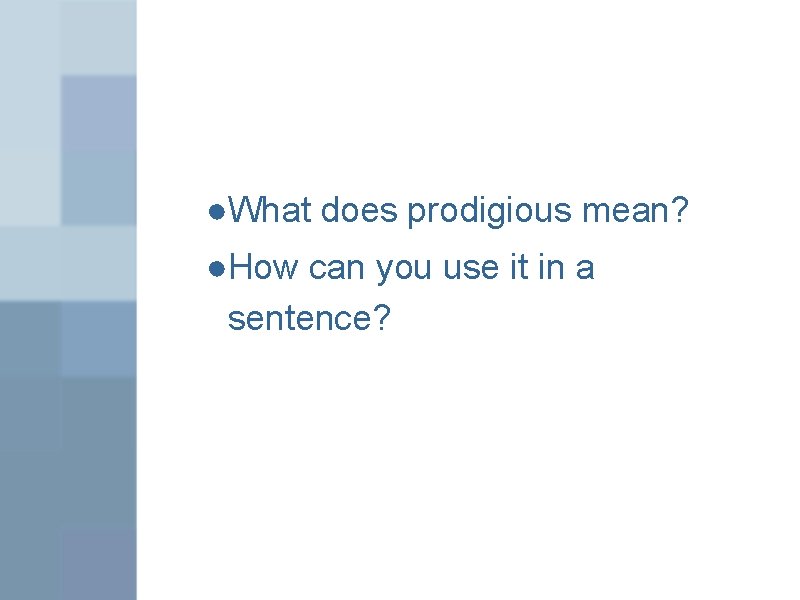 ●What does prodigious mean?
●How can you use it in a sentence?